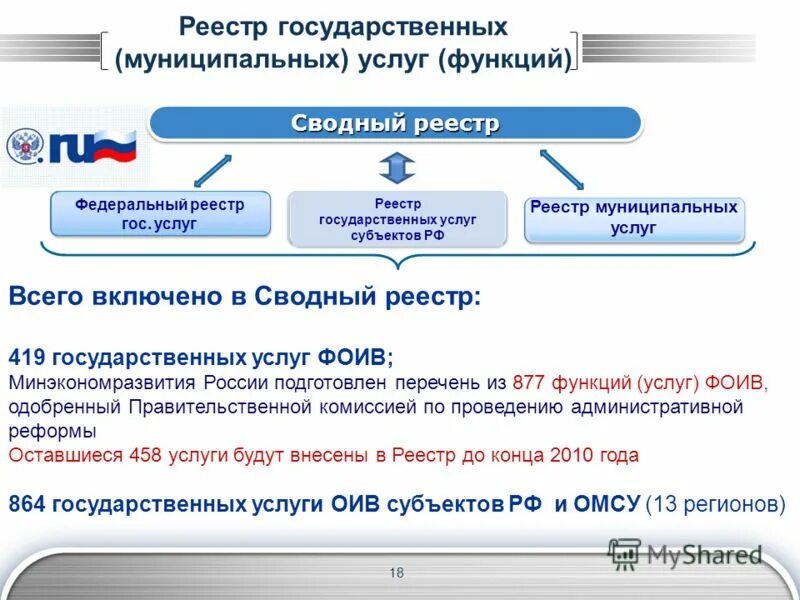 Реестр государственных (муниципальных) услуг (функций)

.ru

Сводный реестр

Федеральный реестр гос. услуг

Реестр государственных услуг субъектов РФ

Реестр муниципальных услуг

Всего включено в Сводный реестр:

419 государственных услуг ФОИВ;
Минэкономразвития России подготовлен перечень из 877 функций (услуг) ФОИВ, одобренный Правительственной комиссией по проведению административной реформы
Оставшиеся 458 услуги будут внесены в Реестр до конца 2010 года

864 государственных услуги ОИВ субъектов РФ и ОМСУ (13 регионов)

MyShared

18